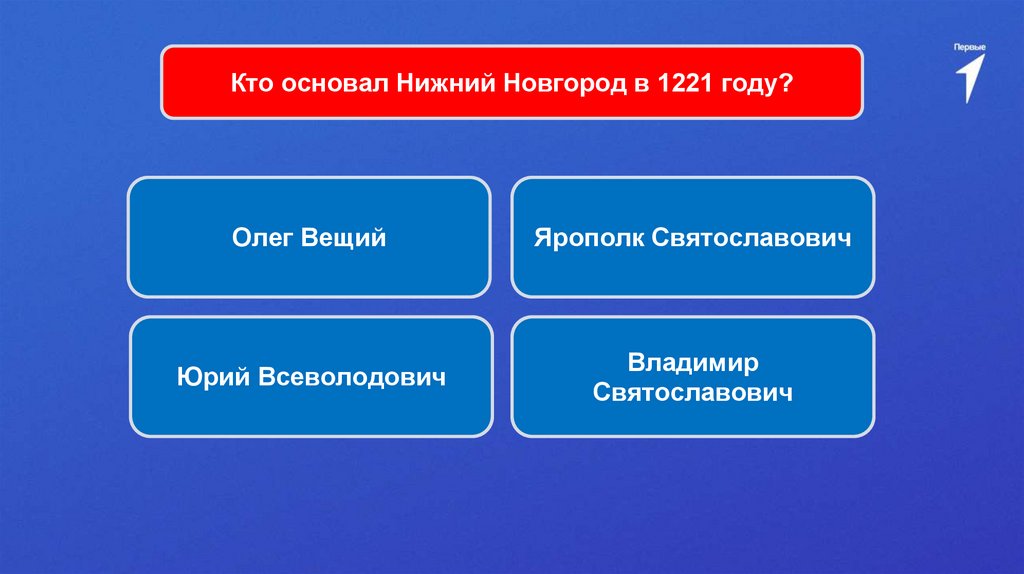 Кто основал Нижний Новгород в 1221 году?

Первые

Олег Вещий

Ярополк Святославович

Юрий Всеволодович

Владимир Святославович